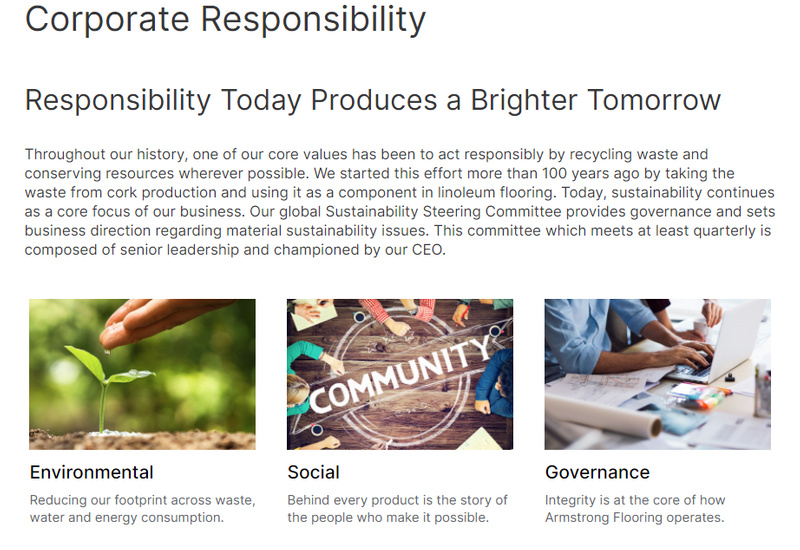 Corporate Responsibility

Responsibility Today Produces a Brighter Tomorrow

Throughout our history, one of our core values has been to act responsibly by recycling waste and conserving resources wherever possible. We started this effort more than 100 years ago by taking the waste from cork production and using it as a component in linoleum flooring. Today, sustainability continues as a core focus of our business. Our global Sustainability Steering Committee provides governance and sets business direction regarding material sustainability issues. This committee which meets at least quarterly is composed of senior leadership and championed by our CEO.

COMMUNITY

Environmental

Reducing our footprint across waste, water and energy consumption.

Social

Behind every product is the story of the people who make it possible.

Governance

Integrity is at the core of how Armstrong Flooring operates.